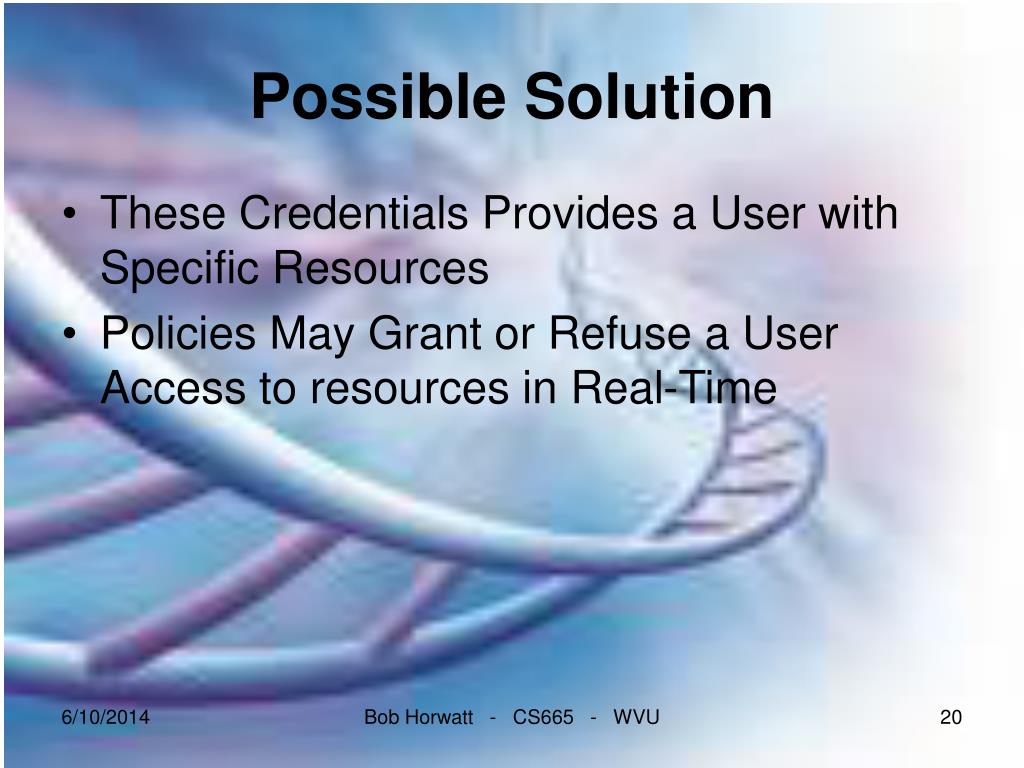 Possible Solution

• These Credentials Provides a User with Specific Resources
• Policies May Grant or Refuse a User Access to resources in Real-Time

6/10/2014

Bob Horwatt - CS665 - WVU

20